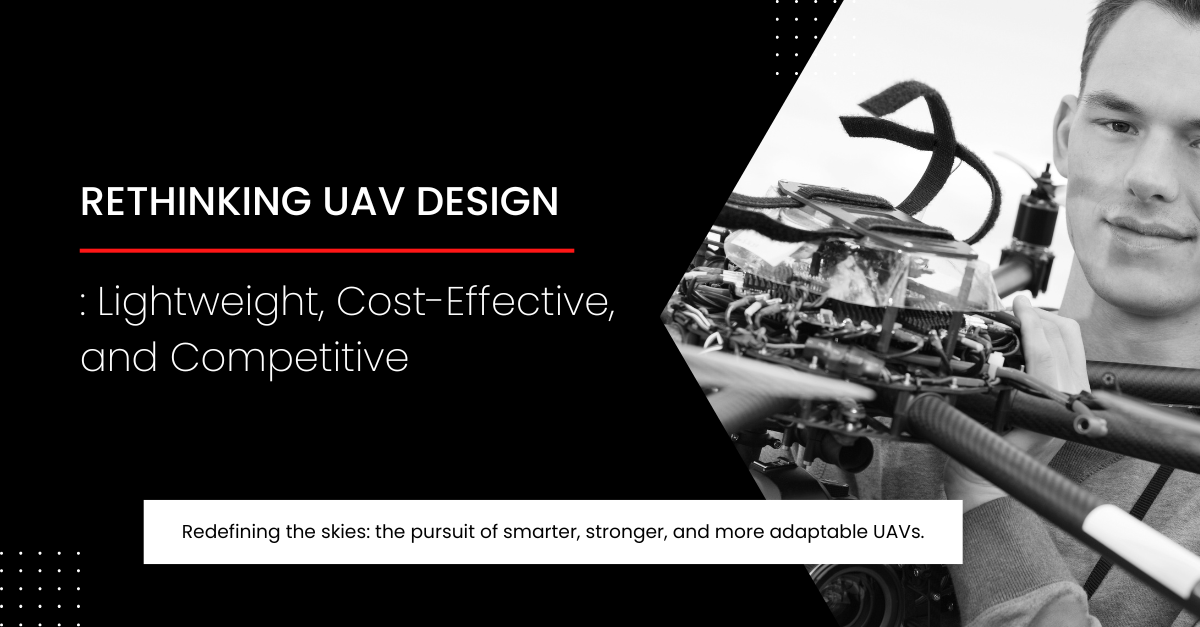 RETHINKING UAV DESIGN

: Lightweight, Cost-Effective, and Competitive

Redefining the skies: the pursuit of smarter, stronger, and more adaptable UAVs.